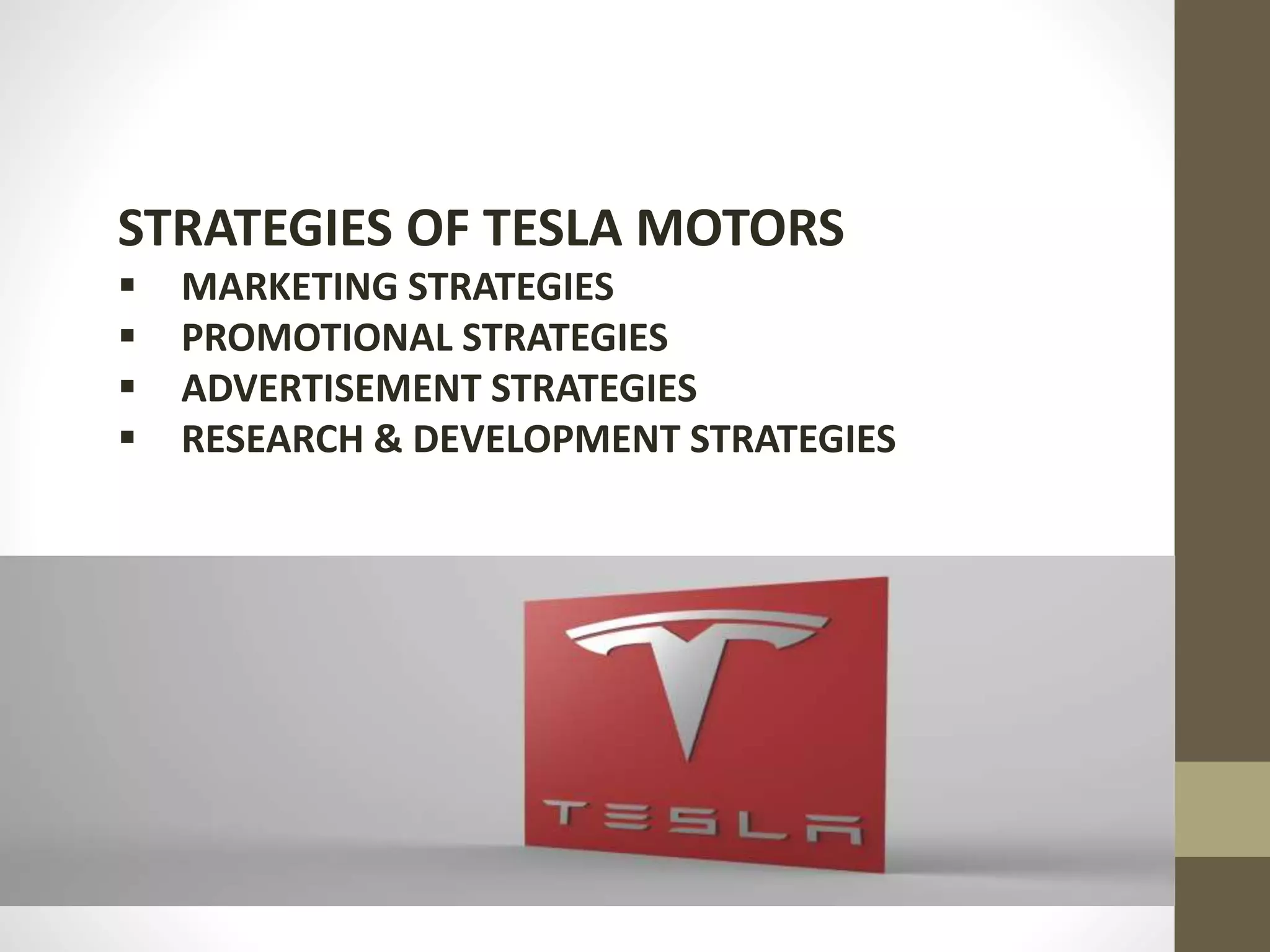 STRATEGIES OF TESLA MOTORS
▪ MARKETING STRATEGIES
▪ PROMOTIONAL STRATEGIES
▪ ADVERTISEMENT STRATEGIES
▪ RESEARCH & DEVELOPMENT STRATEGIES

TESLA